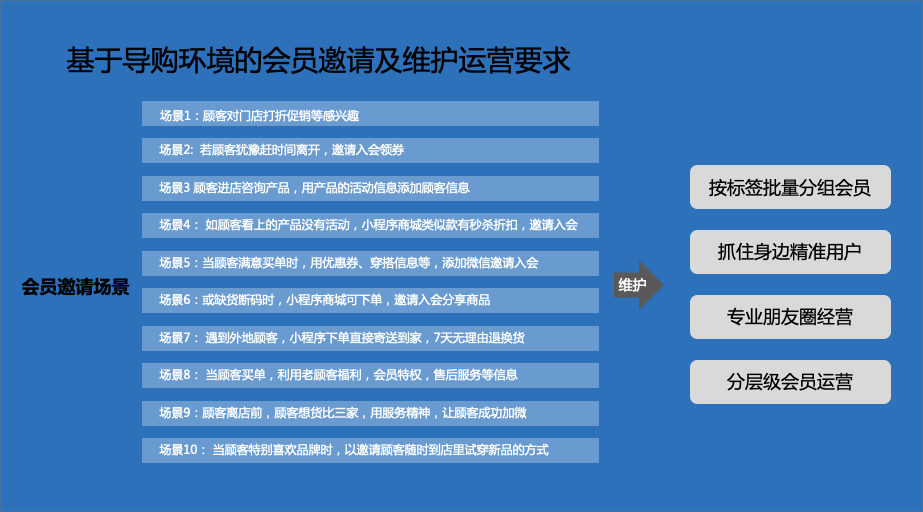 基于导购环境的会员邀请及维护运营要求

会员邀请场景

场景1：顾客对门店打折促销等感兴趣

场景2: 若顾客犹豫赶时间离开，邀请入会领券

场景3 顾客进店咨询产品，用产品的活动信息添加顾客信息

场景4： 如顾客看上的产品没有活动，小程序商城类似款有秒杀折扣，邀请入会

场景5：当顾客满意买单时，用优惠券、穿搭信息等，添加微信邀请入会

场景6：或缺货断码时，小程序商城可下单，邀请入会分享商品

场景7： 遇到外地顾客，小程序下单直接寄送到家，7天无理由退换货

场景8： 当顾客买单，利用老顾客福利，会员特权，售后服务等信息

场景9：顾客离店前，顾客想货比三家，用服务精神，让顾客成功加微

场景10： 当顾客特别喜欢品牌时，以邀请顾客随时到店里试穿新品的方式

维护

按标签批量分组会员

抓住身边精准用户

专业朋友圈经营

分层级会员运营